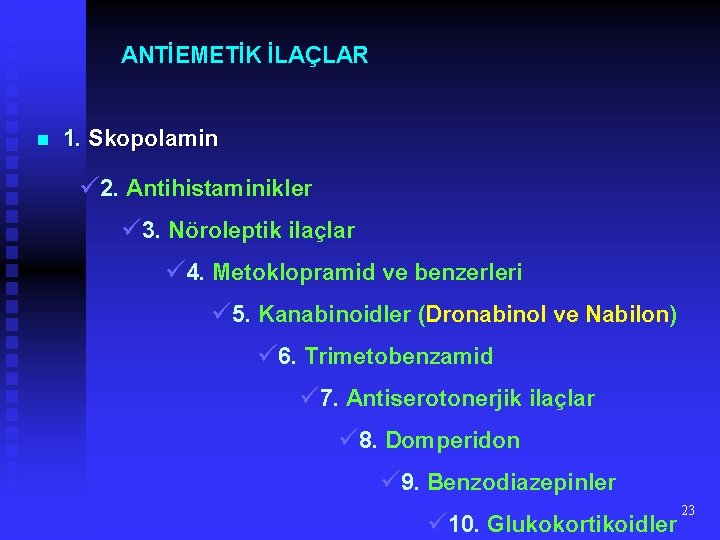 ANTİEMETİK İLAÇLAR

1. Skopolamin

✓2. Antihistaminikler

✓3. Nöroleptik ilaçlar

✓4. Metoklopramid ve benzerleri

✓5. Kanabinoidler (Dronabinol ve Nabilon)

✓6. Trimetobenzamid

✓7. Antiserotonerjik ilaçlar

✓8. Domperidon

✓9. Benzodiazepinler

✓10. Glukokortikoidler

23